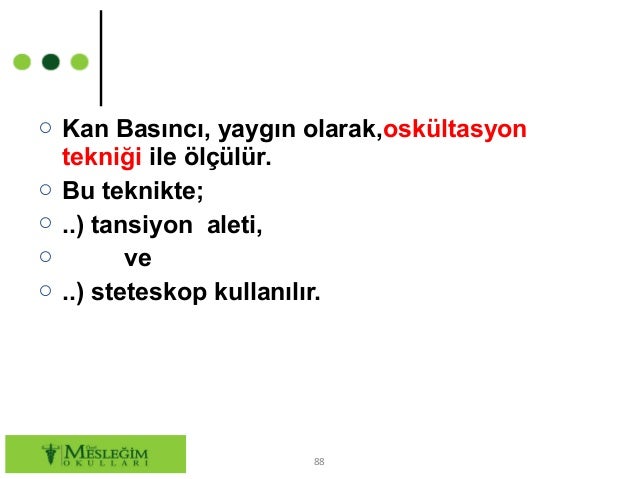 Kan Basıncı, yaygın olarak,oskültasyon tekniği ile ölçülür.

Bu teknikte;

..) tansiyon aleti,

ve

..) steteskop kullanılır.

MESLEĞİM OKULLARI

88